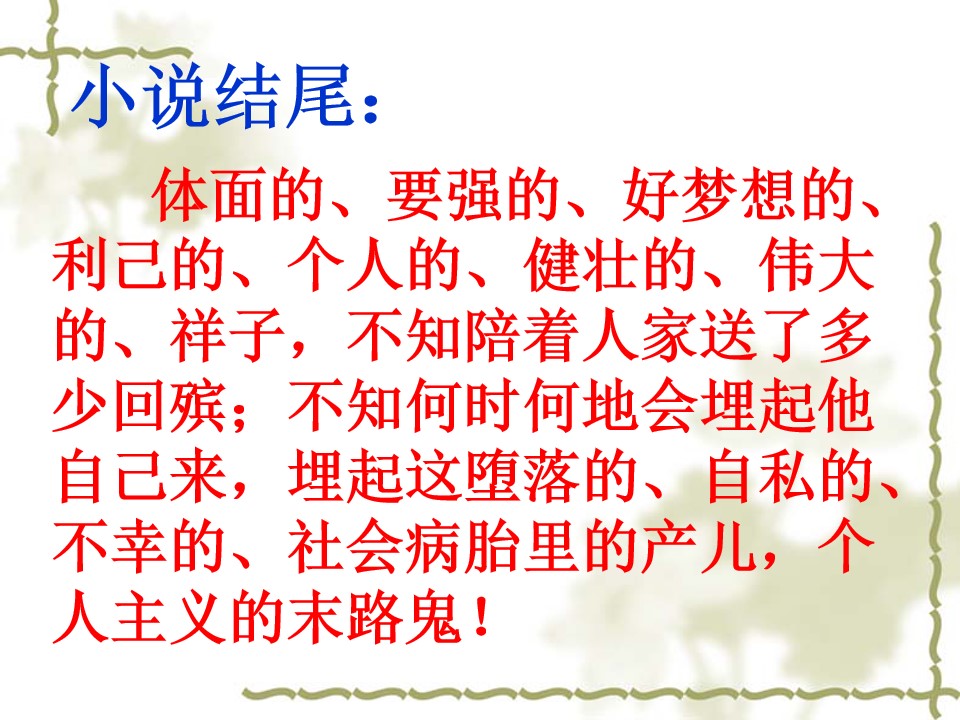 小说结尾：

体面的、要强的、好梦想的、利己的、个人的、健壮的、伟大的、祥子，不知陪着人家送了多少回殡；不知何时何地会埋起他自己来，埋起这堕落的、自私的、不幸的、社会病胎里的产儿，个人主义的末路鬼！